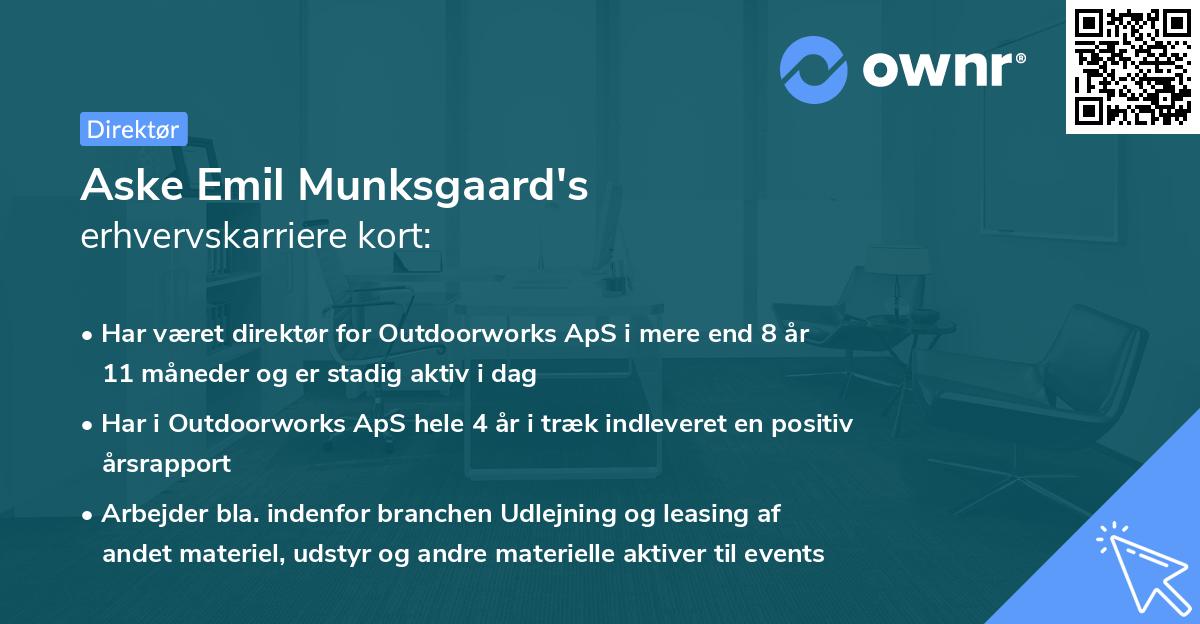 ownr®

Direktør

Aske Emil Munksgaard's erhvervskarriere kort:

• Har været direktør for Outdoorworks ApS i mere end 8 år 11 måneder og er stadig aktiv i dag

• Har i Outdoorworks ApS hele 4 år i træk indleveret en positiv årsrapport

• Arbejder bla. indenfor branchen Udlejning og leasing af andet materiel, udstyr og andre materielle aktiver til events